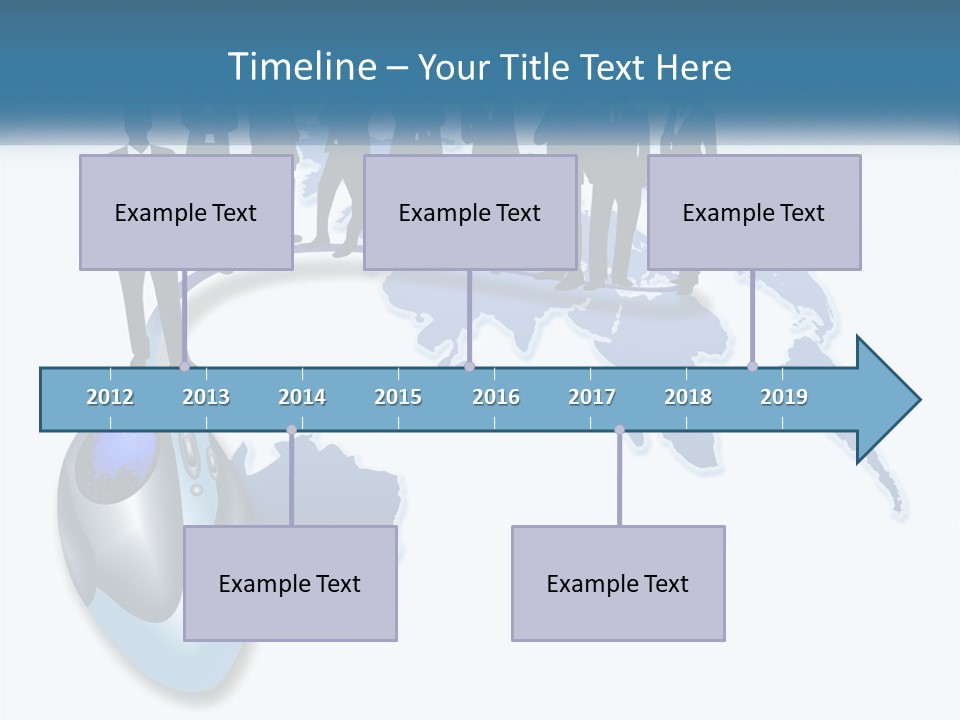 Timeline – Your Title Text Here

Example Text

Example Text

Example Text

2012 2013 2014 2015 2016 2017 2018 2019

Example Text

Example Text